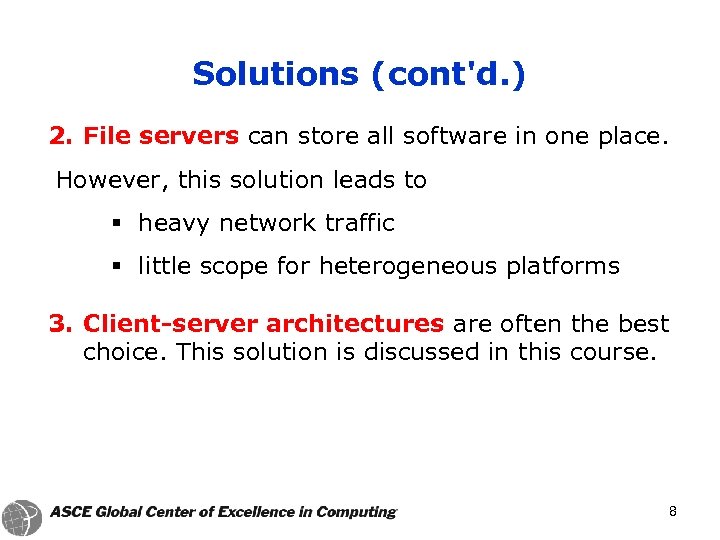 Solutions (cont'd.)

2. File servers can store all software in one place.

However, this solution leads to

▪ heavy network traffic

▪ little scope for heterogeneous platforms

3. Client-server architectures are often the best choice. This solution is discussed in this course.

ASCE Global Center of Excellence in Computing

8